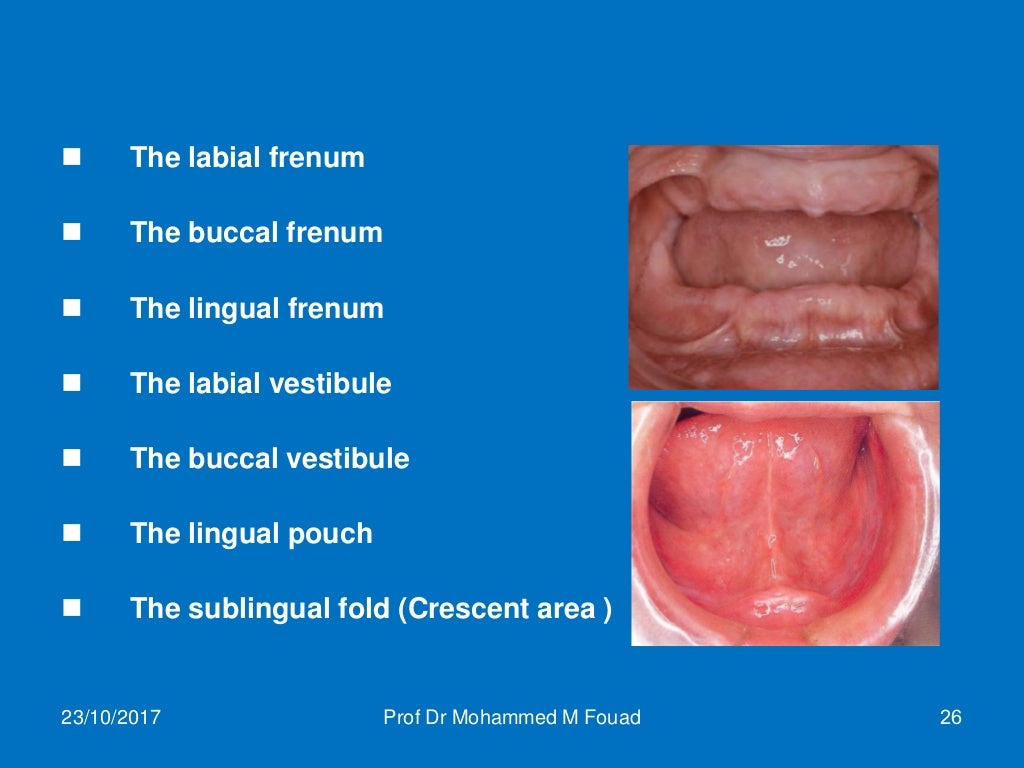 - The labial frenum
- The buccal frenum
- The lingual frenum
- The labial vestibule
- The buccal vestibule
- The lingual pouch
- The sublingual fold (Crescent area )

23/10/2017 Prof Dr Mohammed M Fouad 26